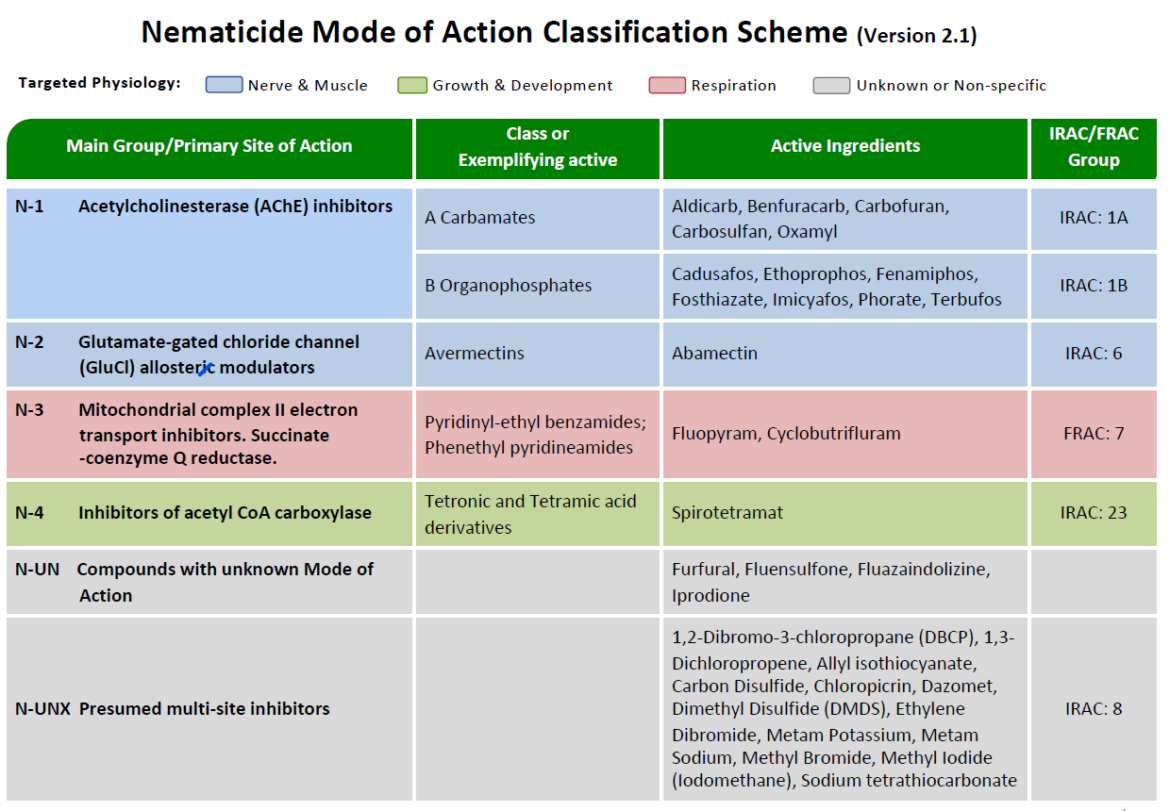 Nematicide Mode of Action Classification Scheme (Version 2.1)

Targeted Physiology: Nerve & Muscle Growth & Development Respiration Unknown or Non-specific

| Main Group/Primary Site of Action | Class or Exemplifying active | Active Ingredients | IRAC/FRAC Group |
|---|---|---|---|
| N-1 Acetylcholinesterase (AChE) inhibitors | A Carbamates | Aldicarb, Benfuracarb, Carbofuran, Carbosulfan, Oxamyl | IRAC: 1A |
| | B Organophosphates | Cadusafos, Ethoprophos, Fenamiphos, Fosthiazate, Imicyafos, Phorate, Terbufos | IRAC: 1B |
| N-2 Glutamate-gated chloride channel (GluCl) allosteric modulators | Avermectins | Abamectin | IRAC: 6 |
| N-3 Mitochondrial complex II electron transport inhibitors. Succinate -coenzyme Q reductase. | Pyridinyl-ethyl benzamides; Phenethyl pyridineamides | Fluopyram, Cyclobutrifluram | FRAC: 7 |
| N-4 Inhibitors of acetyl CoA carboxylase | Tetronic and Tetramic acid derivatives | Spirotetramat | IRAC: 23 |
| N-UN Compounds with unknown Mode of Action | | Furfural, Fluensulfone, Fluazaindolizine, Iprodione | |
| N-UNX Presumed multi-site inhibitors | | 1,2-Dibromo-3-chloropropane (DBCP), 1,3-Dichloropropene, Allyl isothiocyanate, Carbon Disulfide, Chloropicrin, Dazomet, Dimethyl Disulfide (DMDS), Ethylene Dibromide, Metam Potassium, Metam Sodium, Methyl Bromide, Methyl Iodide (Iodomethane), Sodium tetrathiocarbonate | IRAC: 8 |